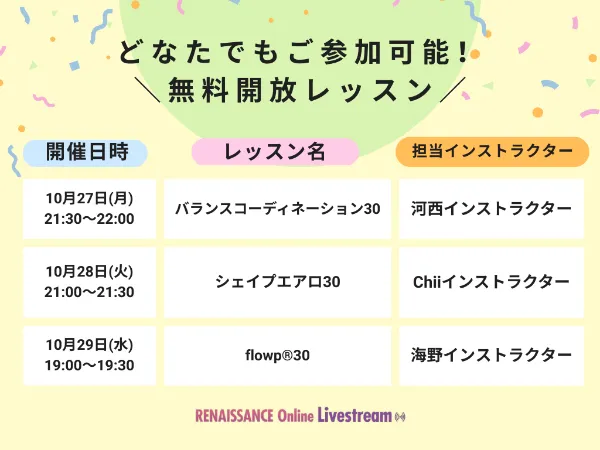 どなたでもご参加可能！
＼無料開放レッスン／

| 開催日時 | レッスン名 | 担当インストラクター |
|---|---|---|
| 10月27日(月) 21:30〜22:00 | バランスコーディネーション30 | 河西インストラクター |
| 10月28日(火) 21:00〜21:30 | シェイプエアロ30 | Chiiインストラクター |
| 10月29日(水) 19:00〜19:30 | flowp®30 | 海野インストラクター |

RENAISSANCE Online Livestream